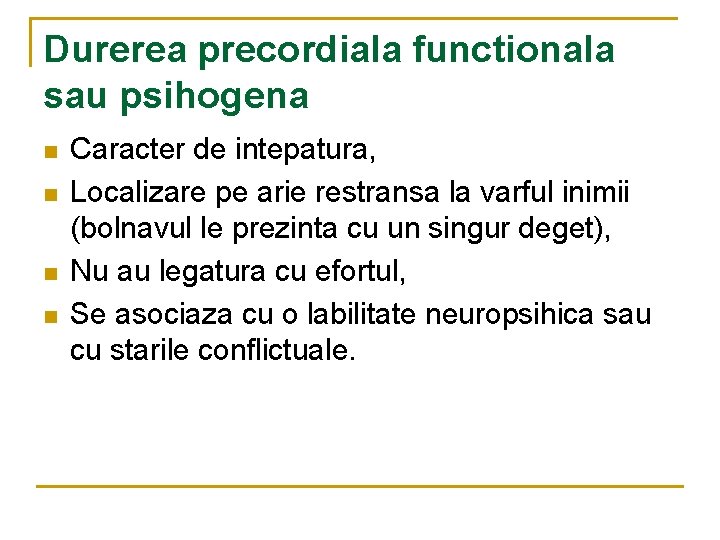 Durerea precordiala functionala sau psihogena

- Caracter de intepatura,
- Localizare pe arie restransa la varful inimii (bolnavul le prezinta cu un singur deget),
- Nu au legatura cu efortul,
- Se asociaza cu o labilitate neuropsihica sau cu starile conflictuale.